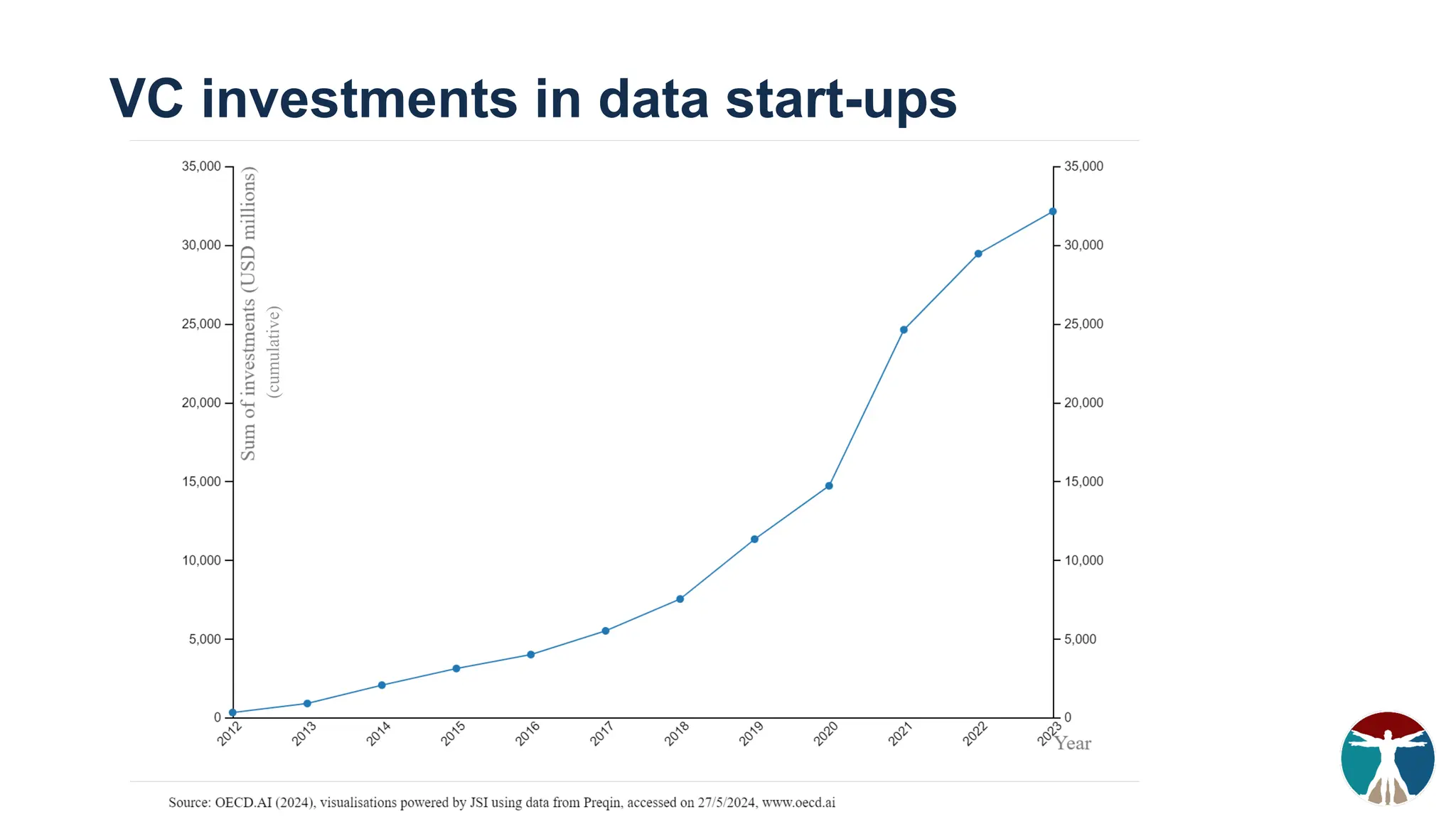 VC investments in data start-ups

Sum of investments (USD millions) (cumulative)

35,000
30,000
25,000
20,000
15,000
10,000
5,000
0

35,000
30,000
25,000
20,000
15,000
10,000
5,000
0

2012 2013 2014 2015 2016 2017 2018 2019 2020 2021 2022 2023

Year

Source: OECD.AI (2024), visualisations powered by JSI using data from Preqin, accessed on 27/5/2024, www.oecd.ai